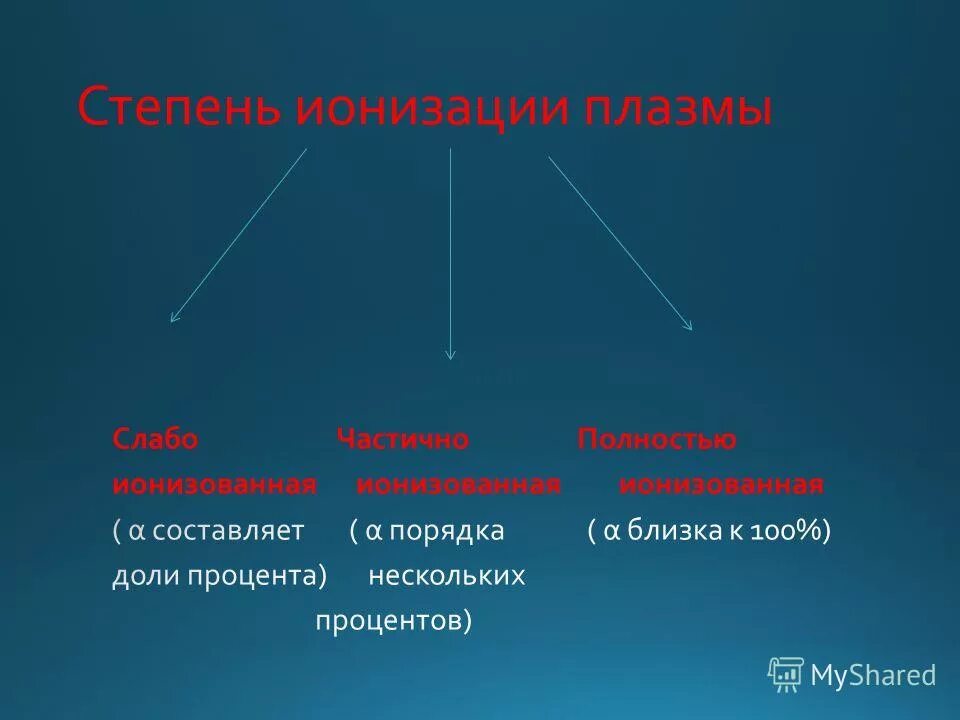 Степень ионизации плазмы

Слабо ионизованная ( α составляет доли процента)

Частично ионизованная ( α порядка нескольких процентов)

Полностью ионизованная ( α близка к 100%)

MyShared